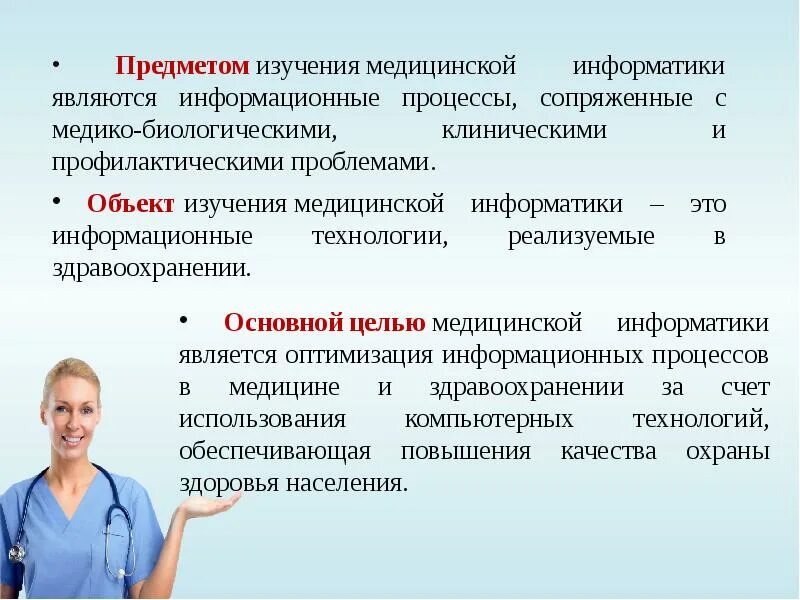 • Предметом изучения медицинской информатики являются информационные процессы, сопряженные с медико-биологическими, клиническими и профилактическими проблемами.

• Объект изучения медицинской информатики – это информационные технологии, реализуемые в здравоохранении.

• Основной целью медицинской информатики является оптимизация информационных процессов в медицине и здравоохранении за счет использования компьютерных технологий, обеспечивающая повышения качества охраны здоровья населения.